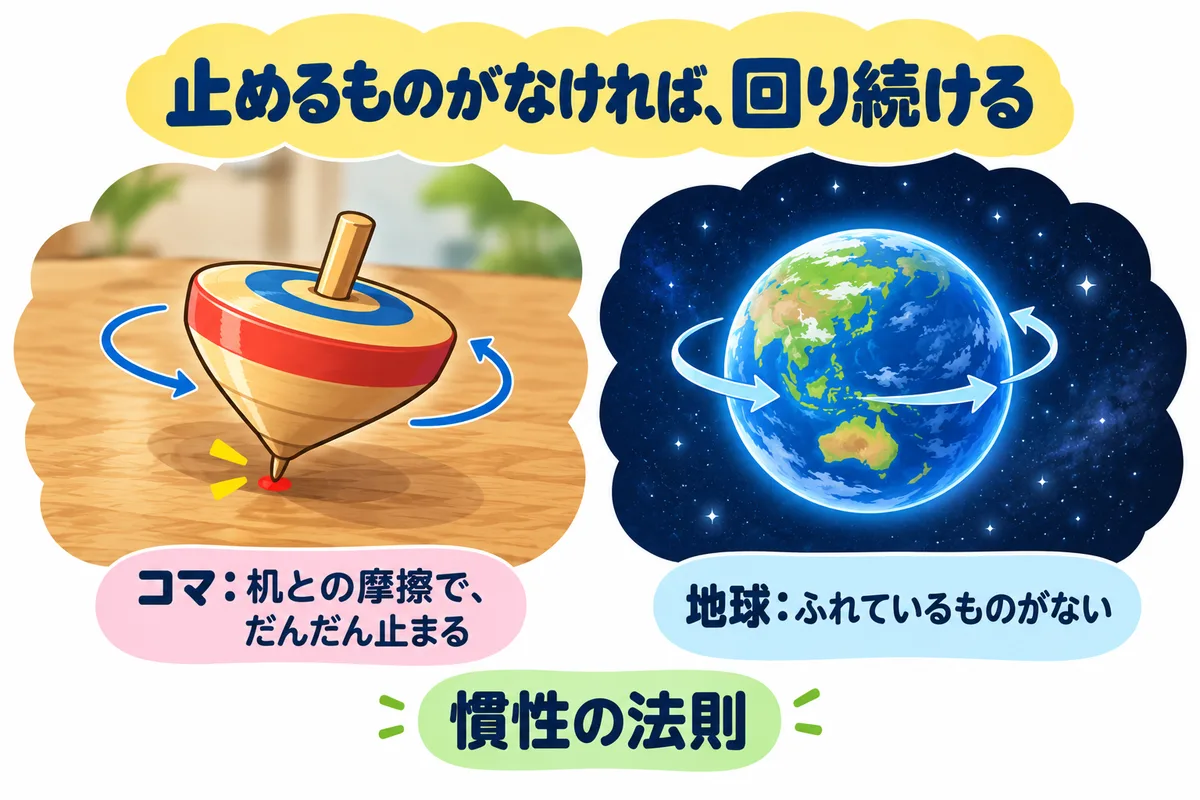 止めるものがなければ、回り続ける

コマ：机との摩擦で、だんだん止まる

地球：ふれているものがない

慣性の法則